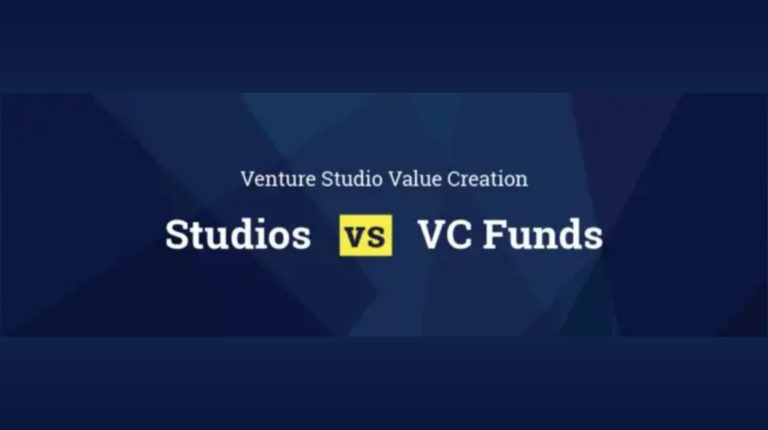 Venture Studio Value Creation

Studios vs VC Funds